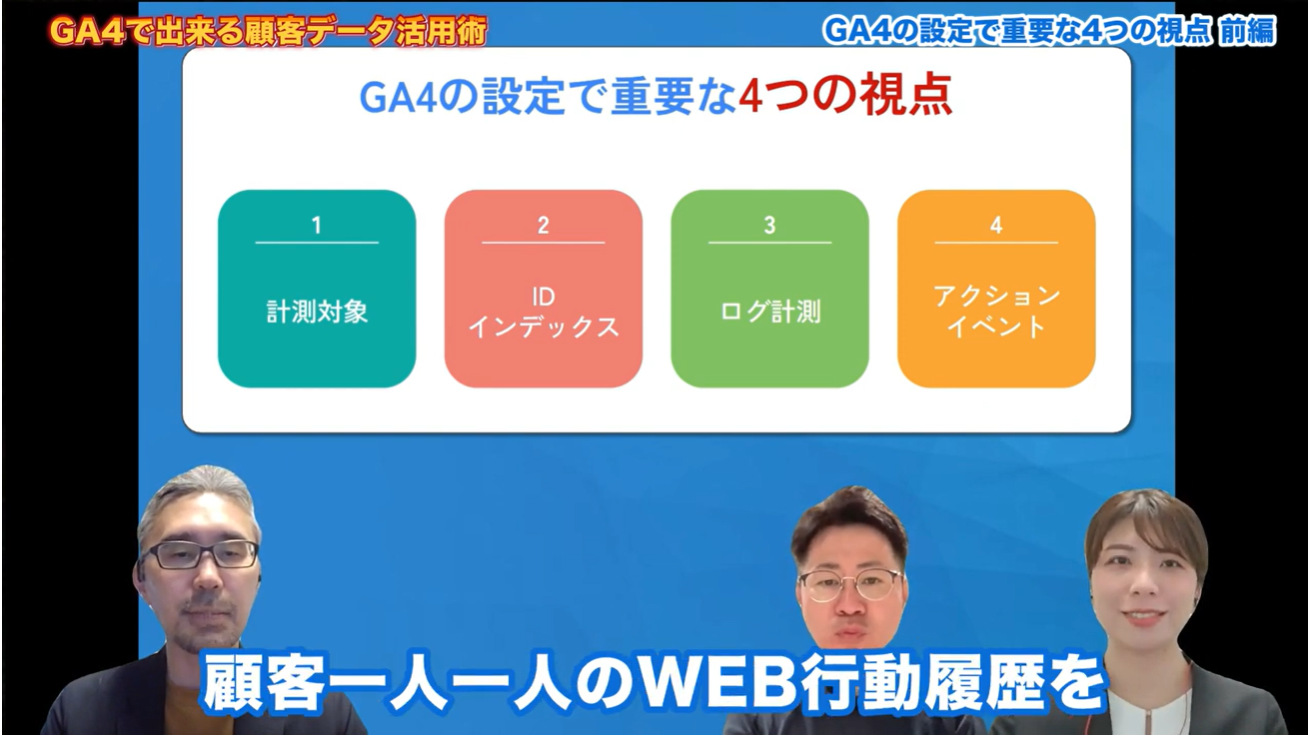 GA4で出来る顧客データ活用術

GA4の設定で重要な4つの視点 前編

GA4の設定で重要な4つの視点

1
計測対象

2
ID
インデックス

3
ログ計測

4
アクション
イベント

顧客一人一人のWEB行動履歴を